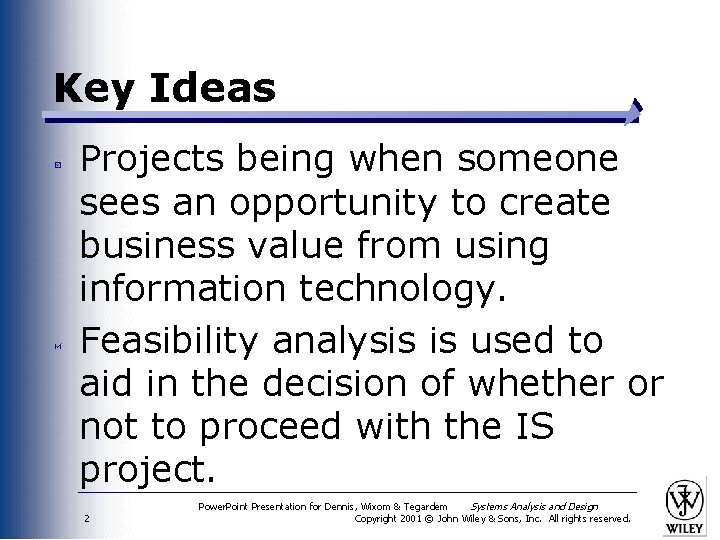 Key Ideas

Projects being when someone sees an opportunity to create business value from using information technology.

Feasibility analysis is used to aid in the decision of whether or not to proceed with the IS project.

PowerPoint Presentation for Dennis, Wixom & Tegardem Systems Analysis and Design
2 Copyright 2001 © John Wiley & Sons, Inc. All rights reserved.

WILEY